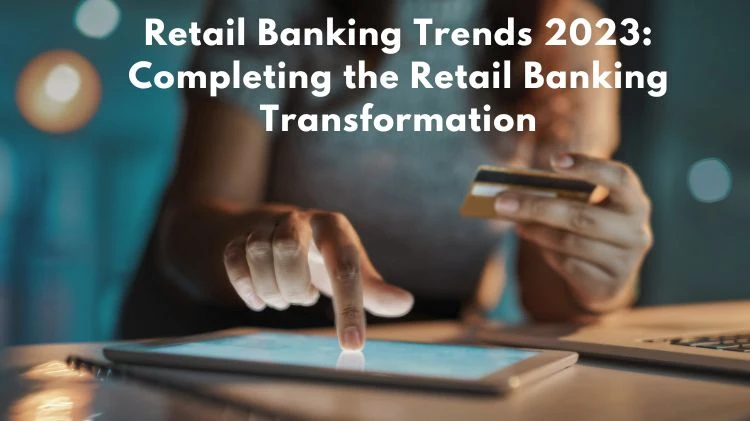 Retail Banking Trends 2023: Completing the Retail Banking Transformation